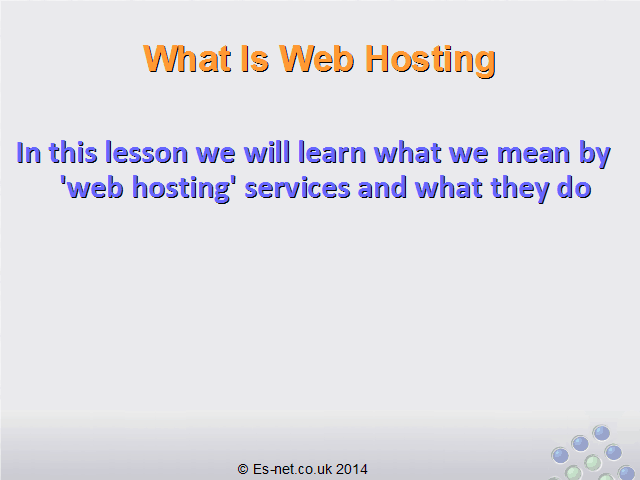 What Is Web Hosting

In this lesson we will learn what we mean by 'web hosting' services and what they do

© Es-net.co.uk 2014